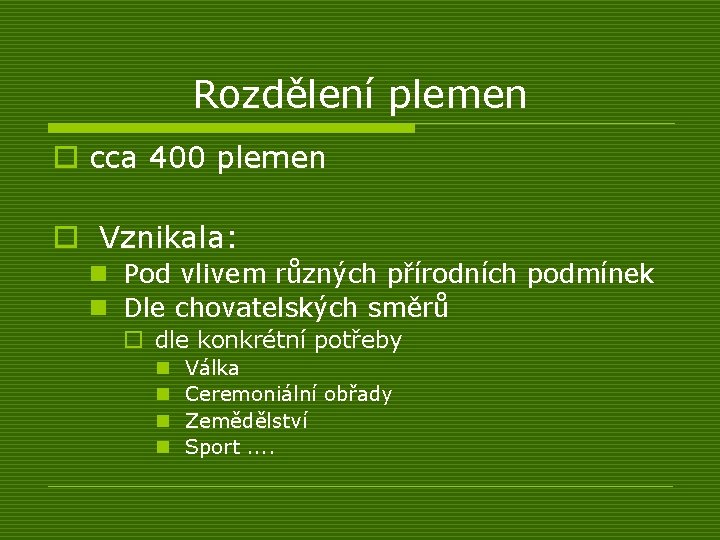 Rozdělení plemen

cca 400 plemen

Vznikala:

Pod vlivem různých přírodních podmínek

Dle chovatelských směrů

dle konkrétní potřeby

Válka

Ceremoniální obřady

Zemědělství

Sport ....